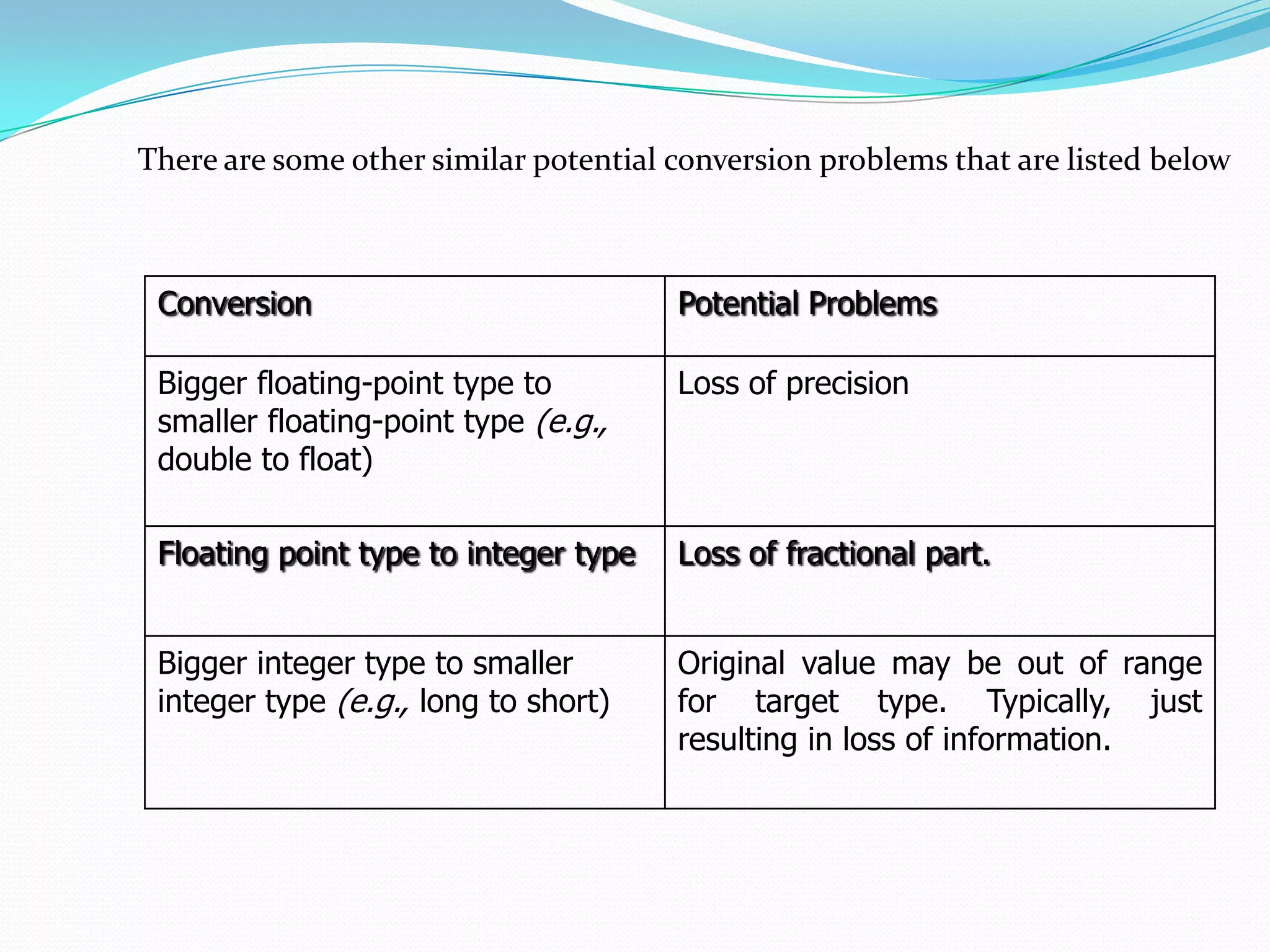 There are some other similar potential conversion problems that are listed below

| Conversion | Potential Problems |
|---|---|
| Bigger floating-point type to smaller floating-point type (e.g., double to float) | Loss of precision |
| Floating point type to integer type | Loss of fractional part. |
| Bigger integer type to smaller integer type (e.g., long to short) | Original value may be out of range for target type. Typically, just resulting in loss of information. |